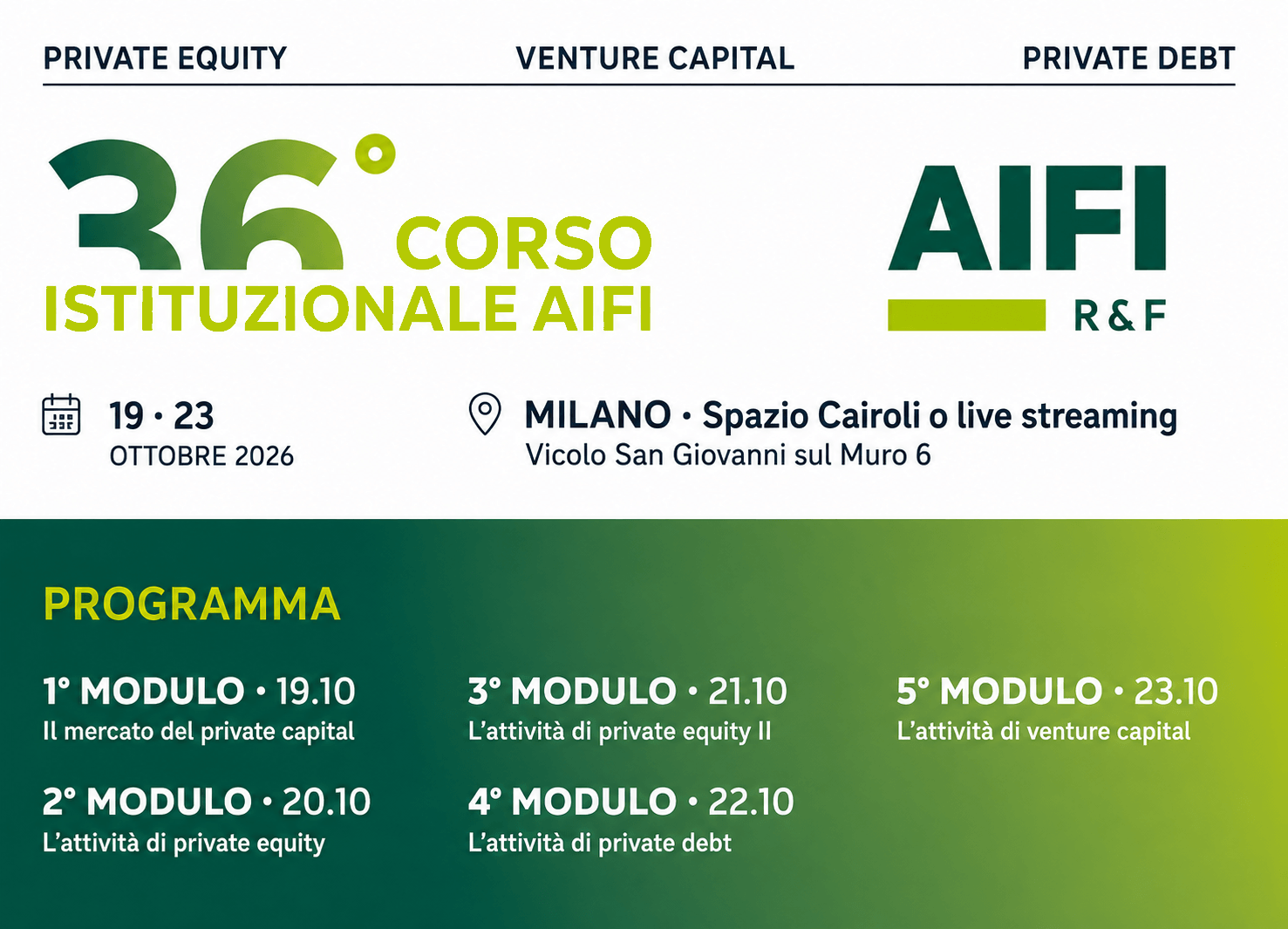 PRIVATE EQUITY VENTURE CAPITAL PRIVATE DEBT

36° CORSO ISTITUZIONALE AIFI

AIFI R&F

19 · 23
OTTOBRE 2026

MILANO · Spazio Cairoli o live streaming
Vicolo San Giovanni sul Muro 6

PROGRAMMA

1° MODULO · 19.10
Il mercato del private capital

2° MODULO · 20.10
L'attività di private equity

3° MODULO · 21.10
L'attività di private equity II

4° MODULO · 22.10
L'attività di private debt

5° MODULO · 23.10
L'attività di venture capital